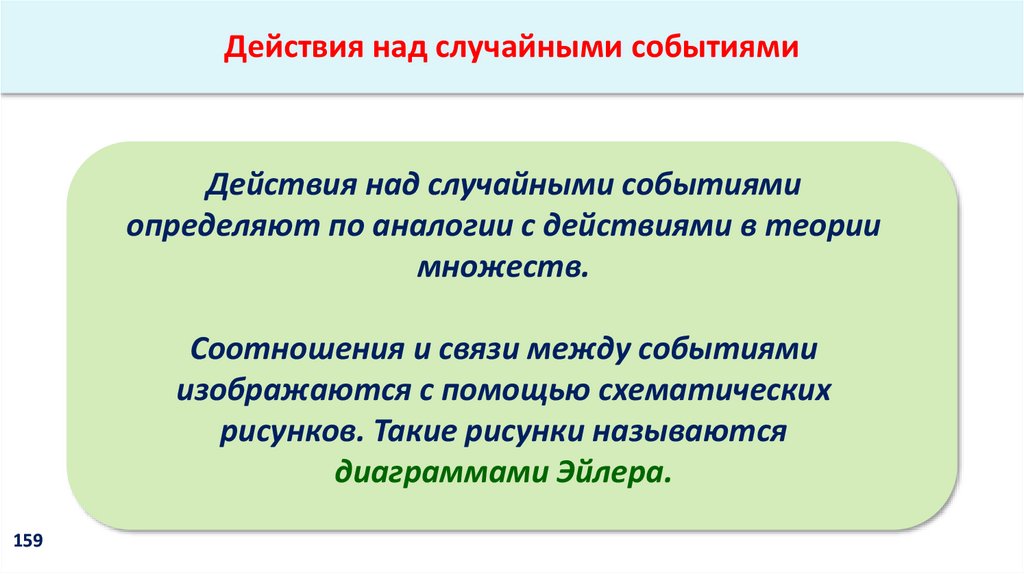 Действия над случайными событиями

Действия над случайными событиями определяют по аналогии с действиями в теории множеств.

Соотношения и связи между событиями изображаются с помощью схематических рисунков. Такие рисунки называются диаграммами Эйлера.

159